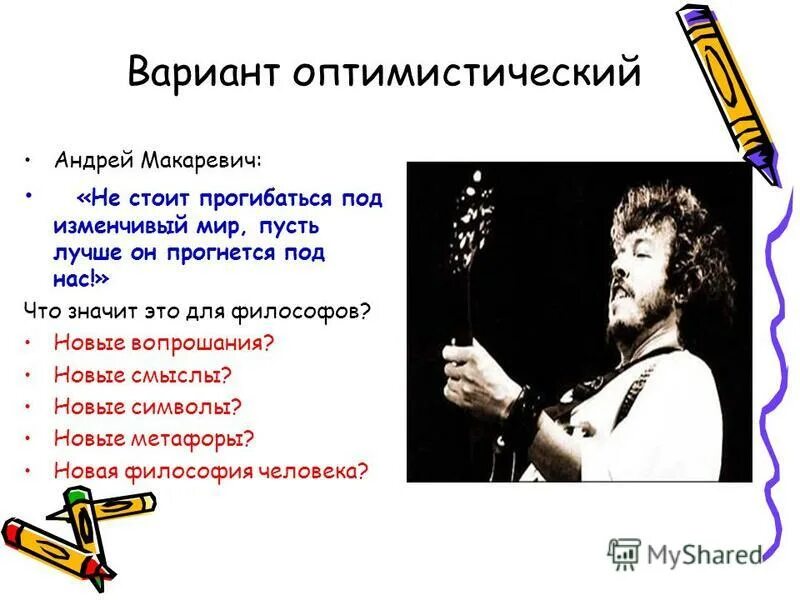 Вариант оптимистический

• Андрей Макаревич:

• «Не стоит прогибаться под изменчивый мир, пусть лучше он прогнется под нас!»

Что значит это для философов?

• Новые вопрошания?
• Новые смыслы?
• Новые символы?
• Новые метафоры?
• Новая философия человека?

MyShared